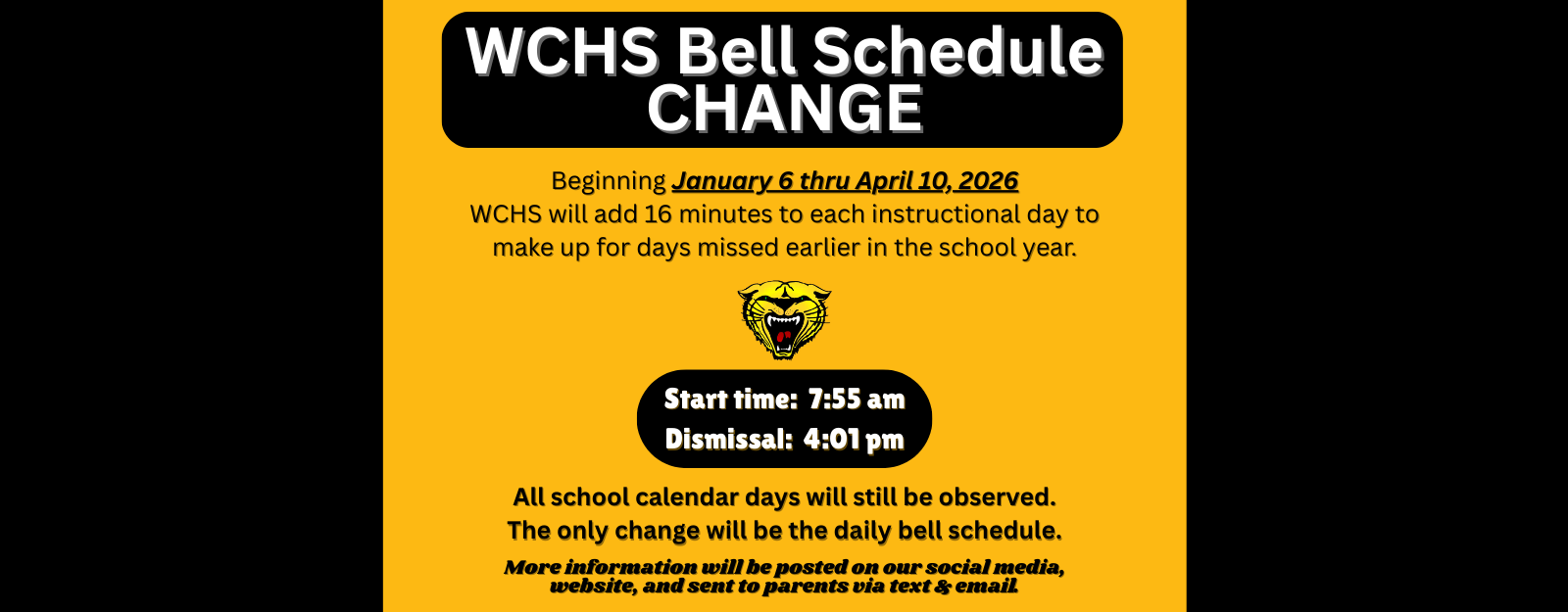 WCHS Bell Schedule CHANGE

Beginning January 6 thru April 10, 2026
WCHS will add 16 minutes to each instructional day to make up for days missed earlier in the school year.

Start time: 7:55 am
Dismissal: 4:01 pm

All school calendar days will still be observed.
The only change will be the daily bell schedule.

More information will be posted on our social media, website, and sent to parents via text & email.